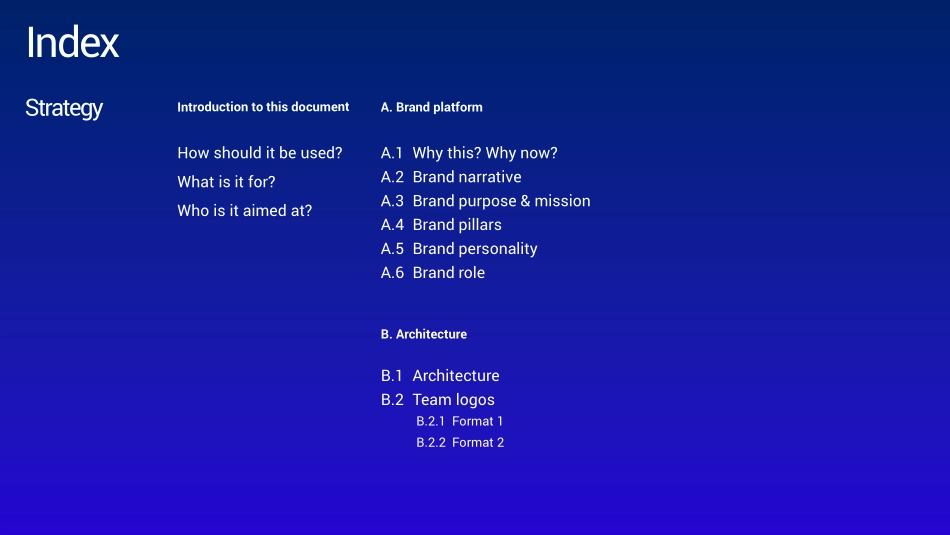 Index

Strategy

Introduction to this document

How should it be used?
What is it for?
Who is it aimed at?

A. Brand platform

A.1 Why this? Why now?
A.2 Brand narrative
A.3 Brand purpose & mission
A.4 Brand pillars
A.5 Brand personality
A.6 Brand role

B. Architecture

B.1 Architecture
B.2 Team logos
B.2.1 Format 1
B.2.2 Format 2